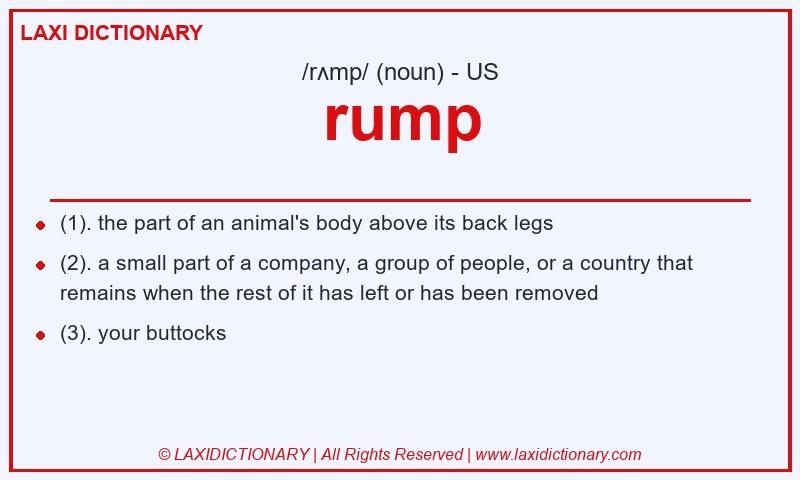 LAXI DICTIONARY

/rʌmp/ (noun) - US

rump

- (1). the part of an animal's body above its back legs
- (2). a small part of a company, a group of people, or a country that remains when the rest of it has left or has been removed
- (3). your buttocks

© LAXIDICTIONARY | All Rights Reserved | www.laxidictionary.com